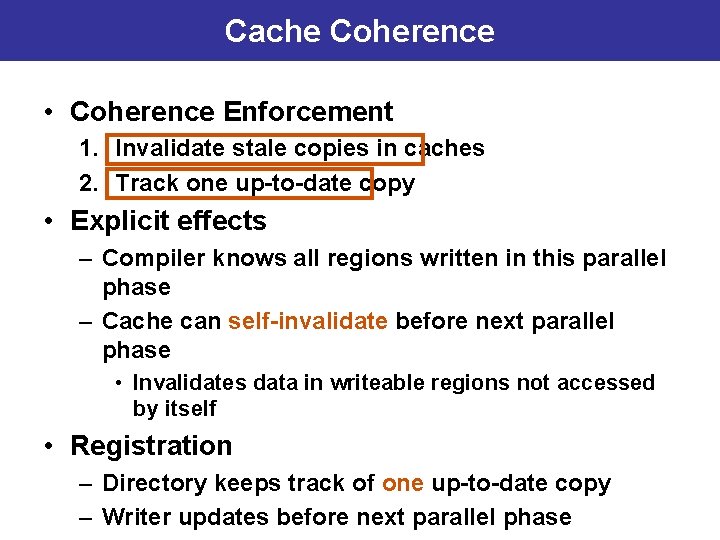 Cache Coherence

• Coherence Enforcement
1. Invalidate stale copies in caches
2. Track one up-to-date copy

• Explicit effects
– Compiler knows all regions written in this parallel phase
– Cache can self-invalidate before next parallel phase
• Invalidates data in writeable regions not accessed by itself

• Registration
– Directory keeps track of one up-to-date copy
– Writer updates before next parallel phase